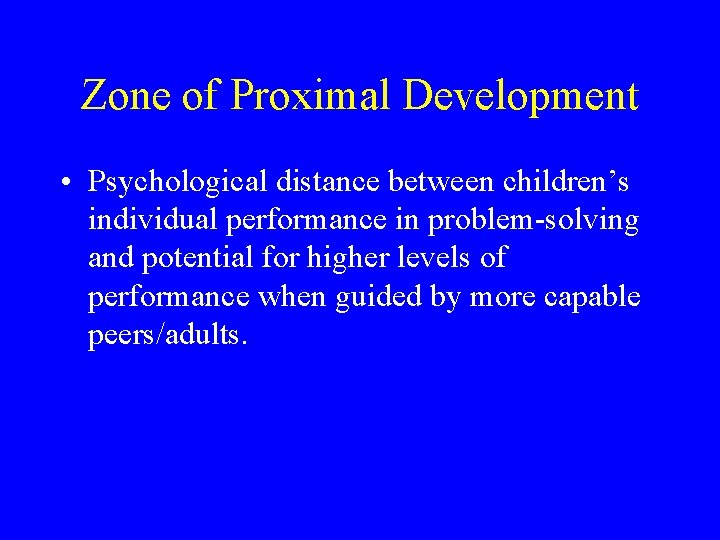 Zone of Proximal Development

• Psychological distance between children’s individual performance in problem-solving and potential for higher levels of performance when guided by more capable peers/adults.